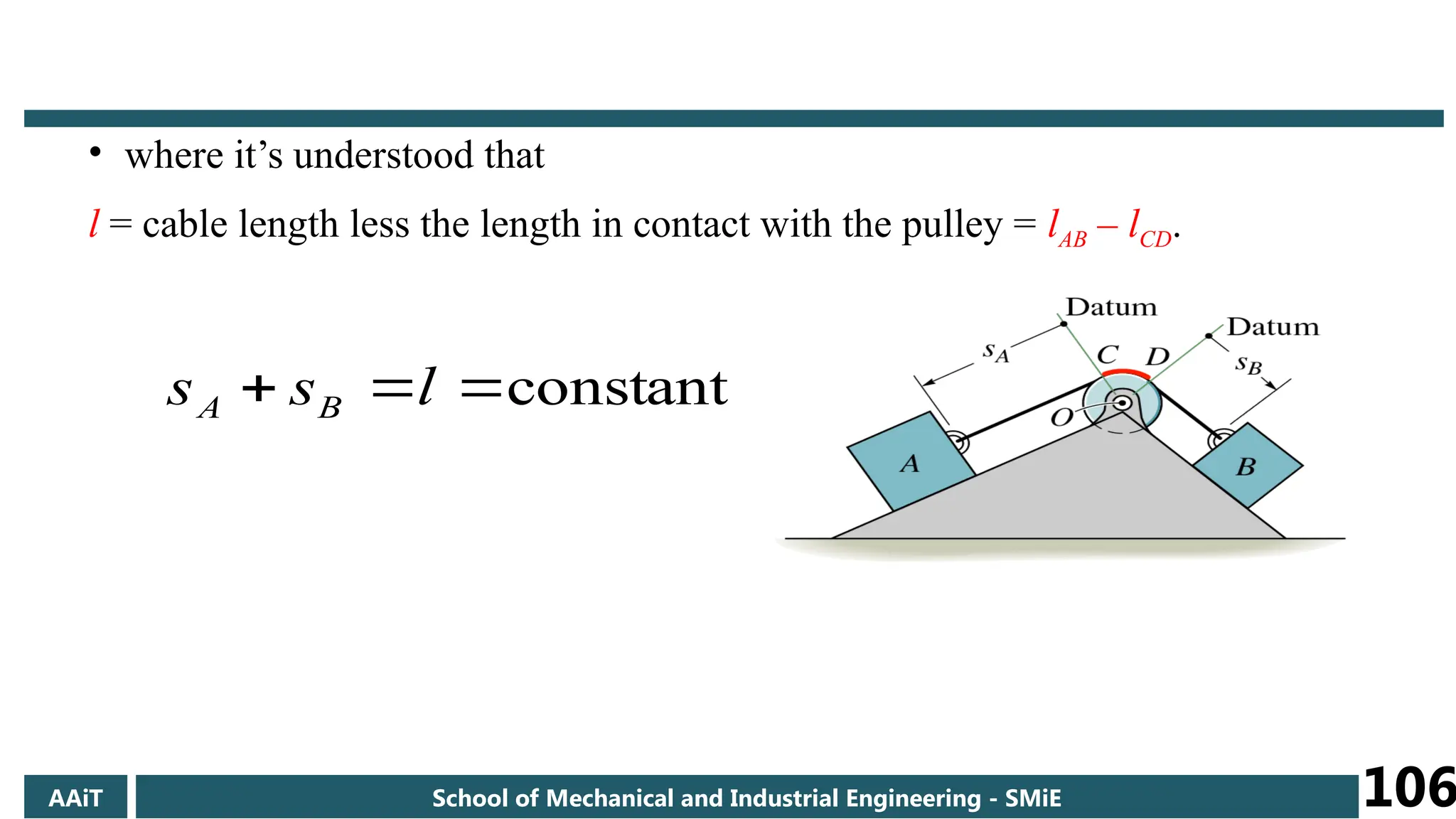 • where it's understood that

$l$ = cable length less the length in contact with the pulley = $l_{AB} - l_{CD}$.

$s_A + s_B = l = \text{constant}$

Datum

Datum

$s_A$

$C$

$D$

$s_B$

$O$

$A$

$B$

AAiT

School of Mechanical and Industrial Engineering - SMiE

106